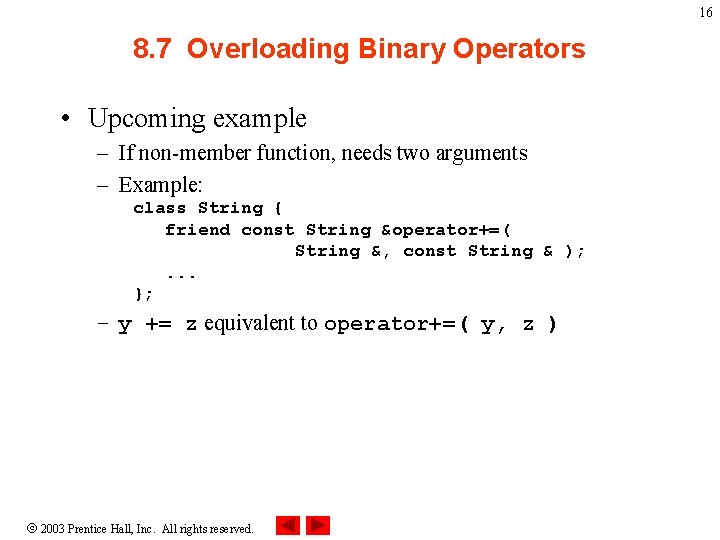 16

8.7 Overloading Binary Operators

• Upcoming example
– If non-member function, needs two arguments
– Example:
class String {
friend const String &operator+=(
String &, const String & );
...
};
– y += z equivalent to operator+=( y, z )

© 2003 Prentice Hall, Inc. All rights reserved.